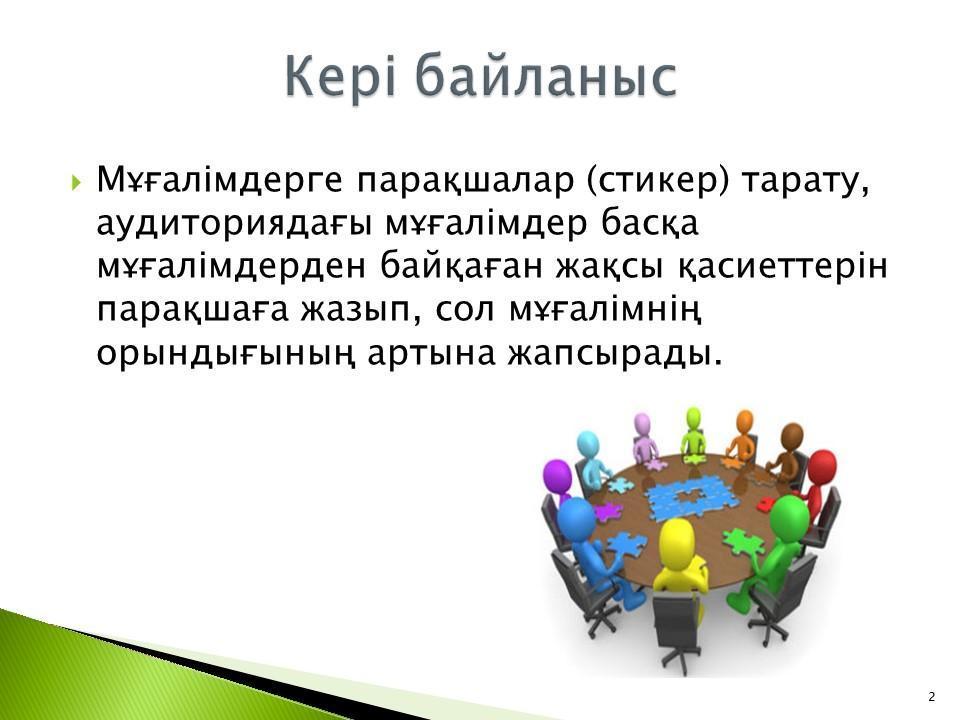 Кері байланыс

Мұғалімдерге парақшалар (стикер) тарату, аудиториядағы мұғалімдер басқа мұғалімдерден байқаған жақсы қасиеттерін парақшаға жазып, сол мұғалімнің орындығының артына жапсырады.

2